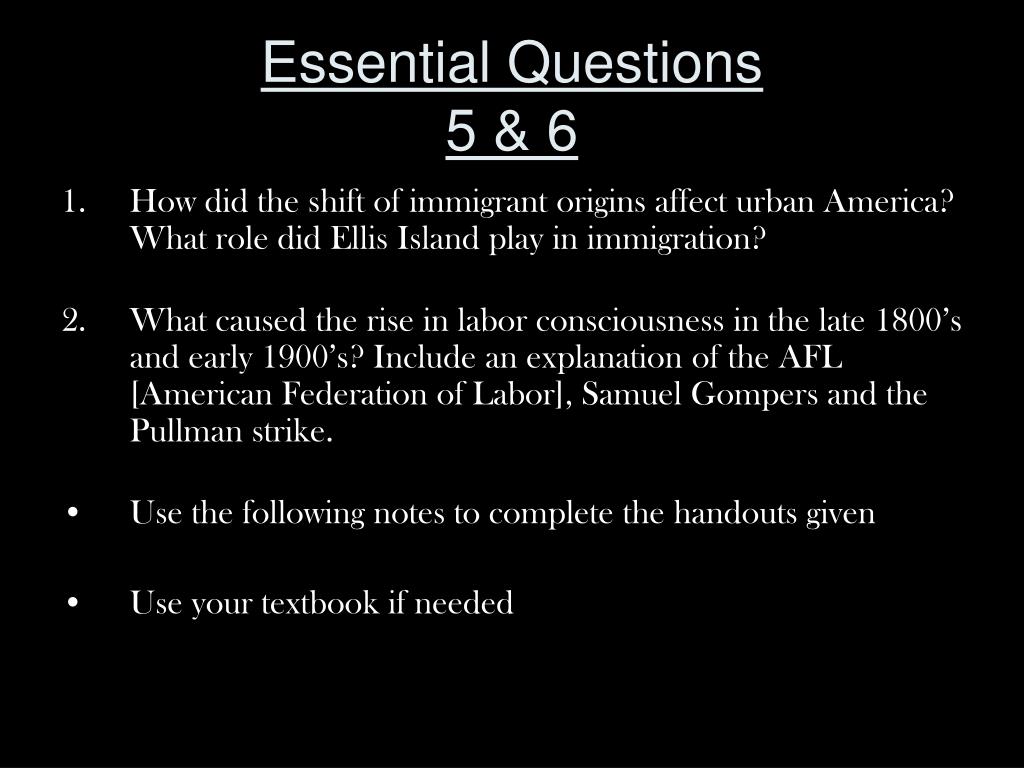 Essential Questions
5 & 6

1. How did the shift of immigrant origins affect urban America? What role did Ellis Island play in immigration?

2. What caused the rise in labor consciousness in the late 1800’s and early 1900’s? Include an explanation of the AFL [American Federation of Labor], Samuel Gompers and the Pullman strike.

• Use the following notes to complete the handouts given

• Use your textbook if needed